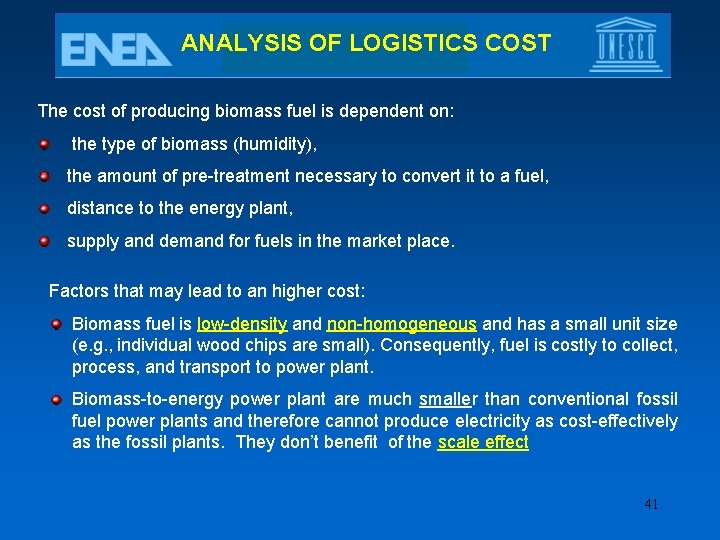 ENEA ANALYSIS OF LOGISTICS COST UNESCO

The cost of producing biomass fuel is dependent on:

the type of biomass (humidity),

the amount of pre-treatment necessary to convert it to a fuel,

distance to the energy plant,

supply and demand for fuels in the market place.

Factors that may lead to an higher cost:

Biomass fuel is low-density and non-homogeneous and has a small unit size (e.g., individual wood chips are small). Consequently, fuel is costly to collect, process, and transport to power plant.

Biomass-to-energy power plant are much smaller than conventional fossil fuel power plants and therefore cannot produce electricity as cost-effectively as the fossil plants. They don't benefit of the scale effect

41